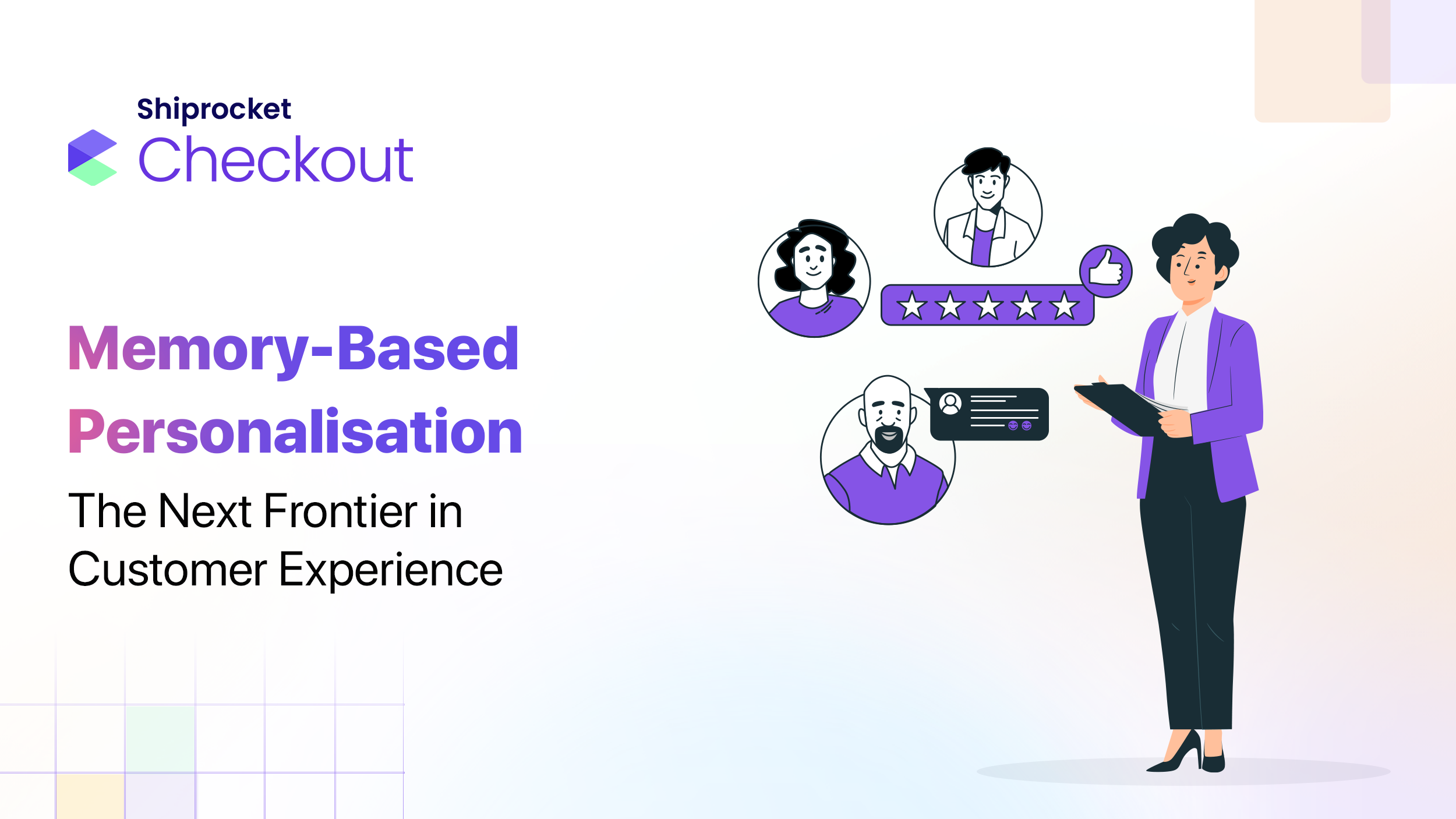 Shiprocket
Checkout

Memory-Based Personalisation

The Next Frontier in Customer Experience